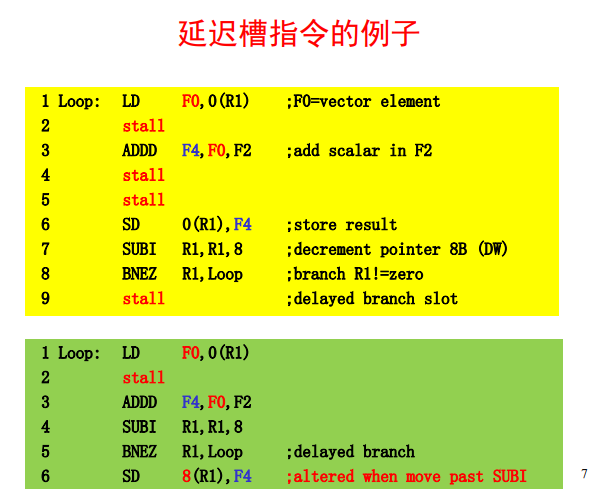 延迟槽指令的例子

1 Loop: LD F0,0(R1) ;F0=vector element
2 stall
3 ADDD F4,F0,F2 ;add scalar in F2
4 stall
5 stall
6 SD 0(R1),F4 ;store result
7 SUBI R1,R1,8 ;decrement pointer 8B (DW)
8 BNEZ R1,Loop ;branch R1!=zero
9 stall ;delayed branch slot

1 Loop: LD F0,0(R1)
2 stall
3 ADDD F4,F0,F2
4 SUBI R1,R1,8
5 BNEZ R1,Loop ;delayed branch
6 SD 8(R1),F4 ;altered when move past SUBI

7